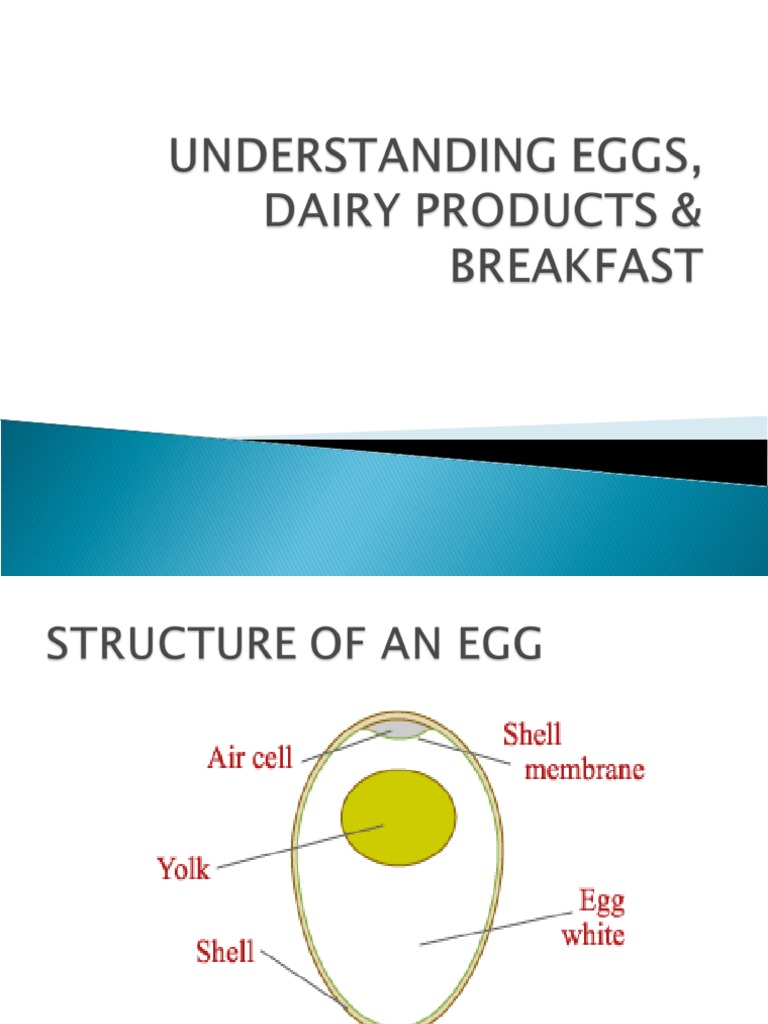 UNDERSTANDING EGGS, DAIRY PRODUCTS & BREAKFAST

STRUCTURE OF AN EGG

Air cell

Shell membrane

Yolk

Egg white

Shell